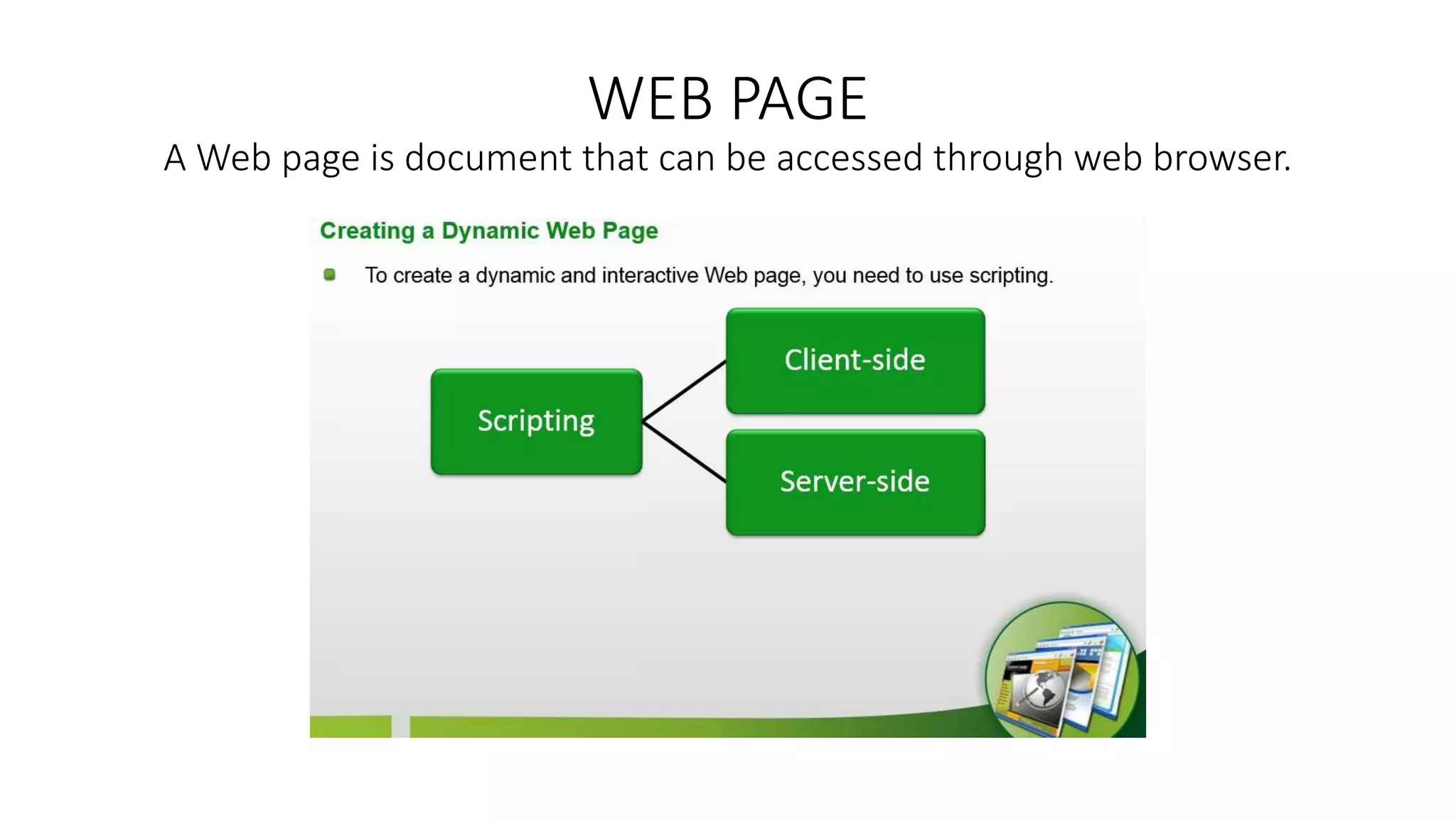 WEB PAGE

A Web page is document that can be accessed through web browser.

Creating a Dynamic Web Page

To create a dynamic and interactive Web page, you need to use scripting.

Scripting

Client-side

Server-side